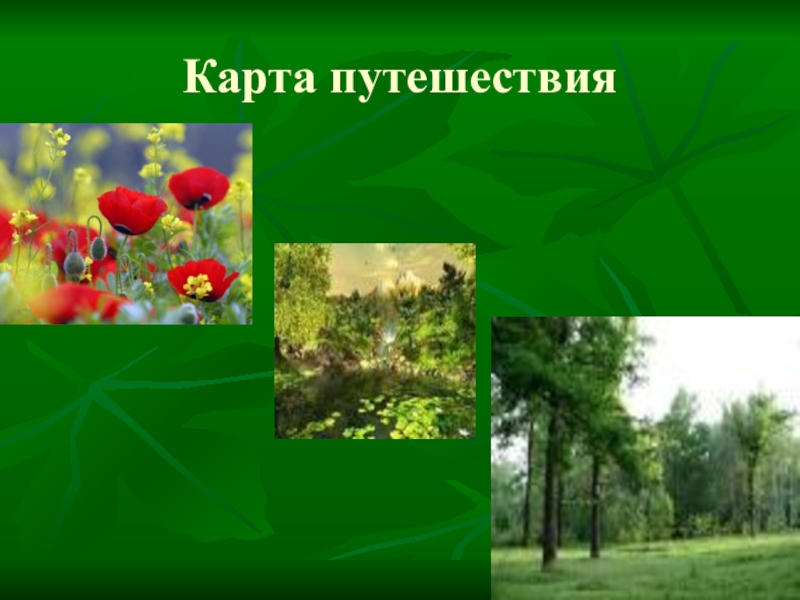 Карта путешествия